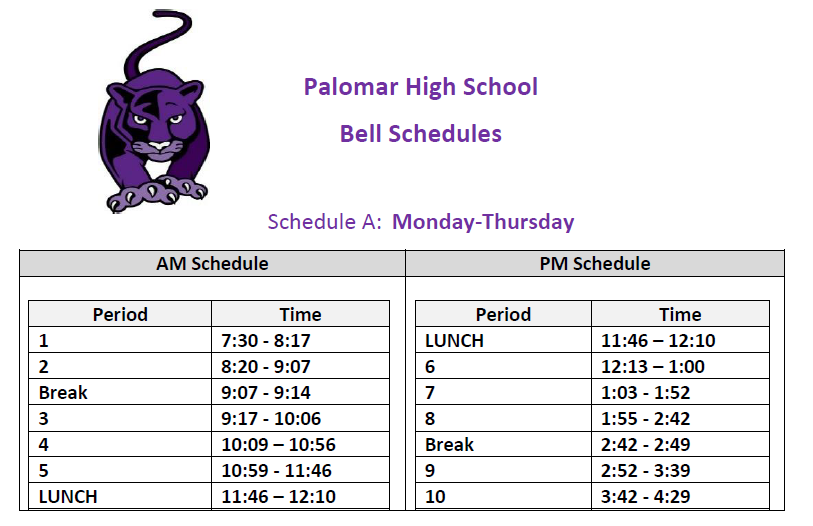 Palomar High School

Bell Schedules

Schedule A: Monday-Thursday

AM Schedule

| Period | Time |
|---|---|
| 1 | 7:30 - 8:17 |
| 2 | 8:20 - 9:07 |
| Break | 9:07 - 9:14 |
| 3 | 9:17 - 10:06 |
| 4 | 10:09 – 10:56 |
| 5 | 10:59 - 11:46 |
| LUNCH | 11:46 – 12:10 |

PM Schedule

| Period | Time |
|---|---|
| LUNCH | 11:46 – 12:10 |
| 6 | 12:13 – 1:00 |
| 7 | 1:03 - 1:52 |
| 8 | 1:55 - 2:42 |
| Break | 2:42 - 2:49 |
| 9 | 2:52 - 3:39 |
| 10 | 3:42 - 4:29 |